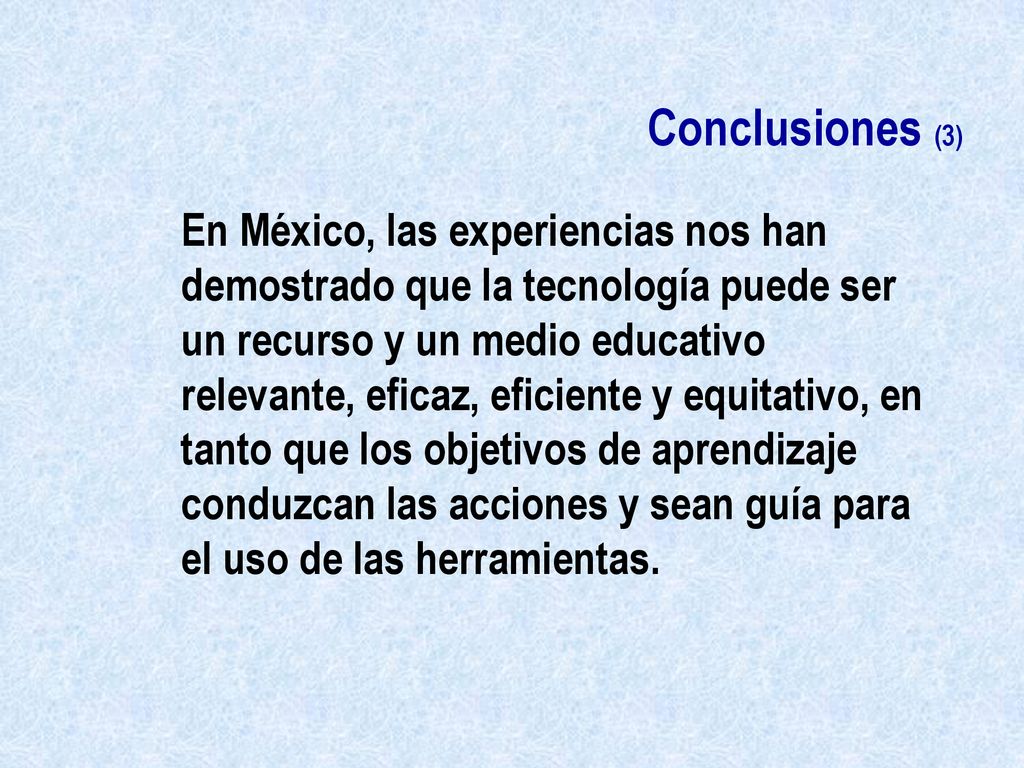 Conclusiones (3)

En México, las experiencias nos han demostrado que la tecnología puede ser un recurso y un medio educativo relevante, eficaz, eficiente y equitativo, en tanto que los objetivos de aprendizaje conduzcan las acciones y sean guía para el uso de las herramientas.